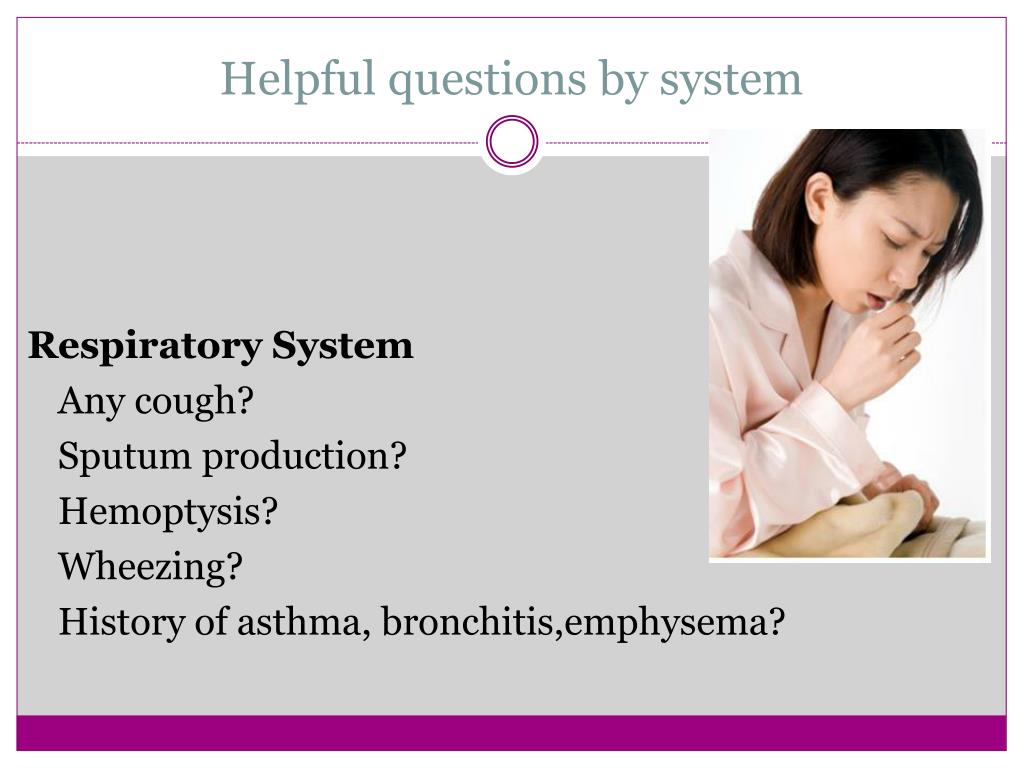 Helpful questions by system

Respiratory System
Any cough?
Sputum production?
Hemoptysis?
Wheezing?
History of asthma, bronchitis,emphysema?